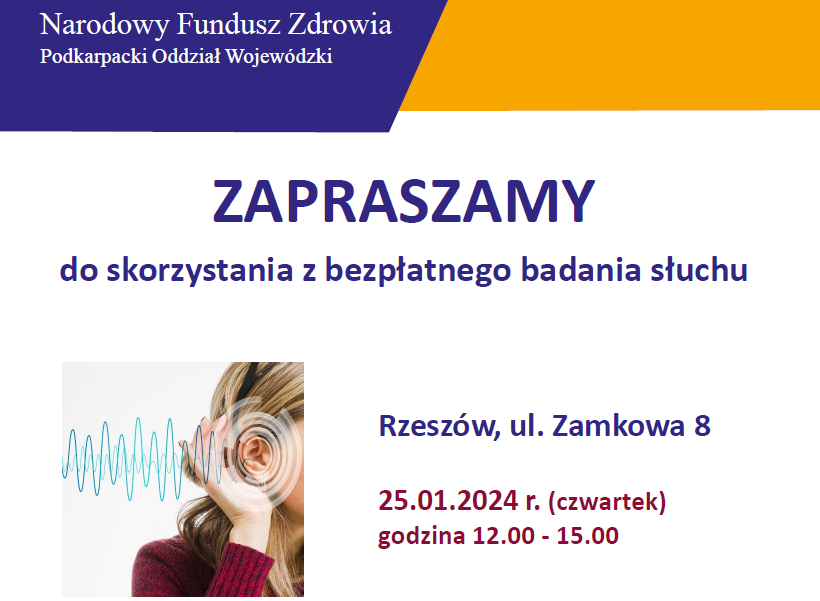 Narodowy Fundusz Zdrowia
Podkarpacki Oddział Wojewódzki

ZAPRASZAMY

do skorzystania z bezpłatnego badania słuchu

Rzeszów, ul. Zamkowa 8

25.01.2024 r. (czwartek)
godzina 12.00 - 15.00